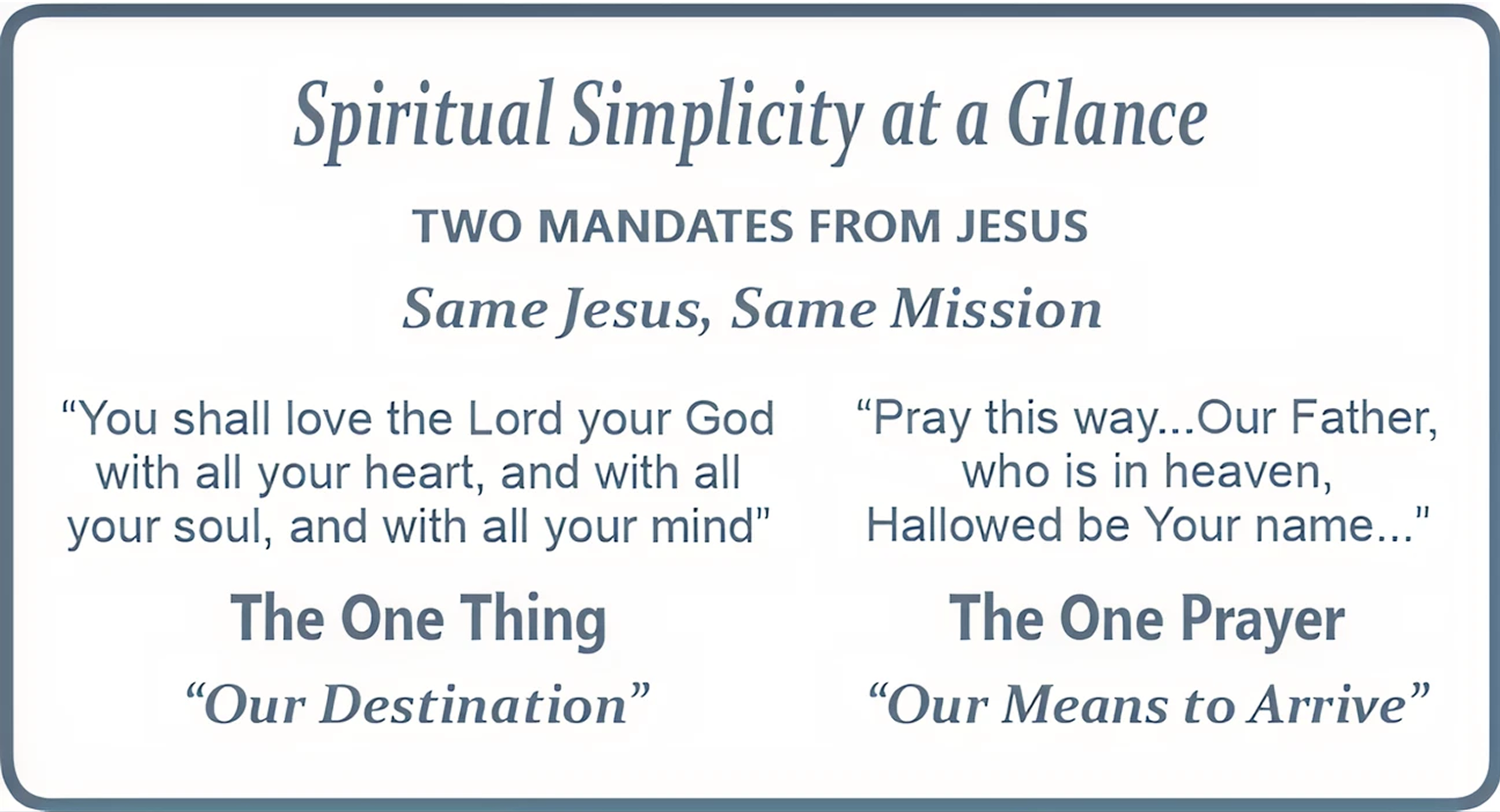 Spiritual Simplicity at a Glance

TWO MANDATES FROM JESUS

Same Jesus, Same Mission

“You shall love the Lord your God with all your heart, and with all your soul, and with all your mind”

The One Thing

“Our Destination”

“Pray this way...Our Father, who is in heaven, Hallowed be Your name...”

The One Prayer

“Our Means to Arrive”